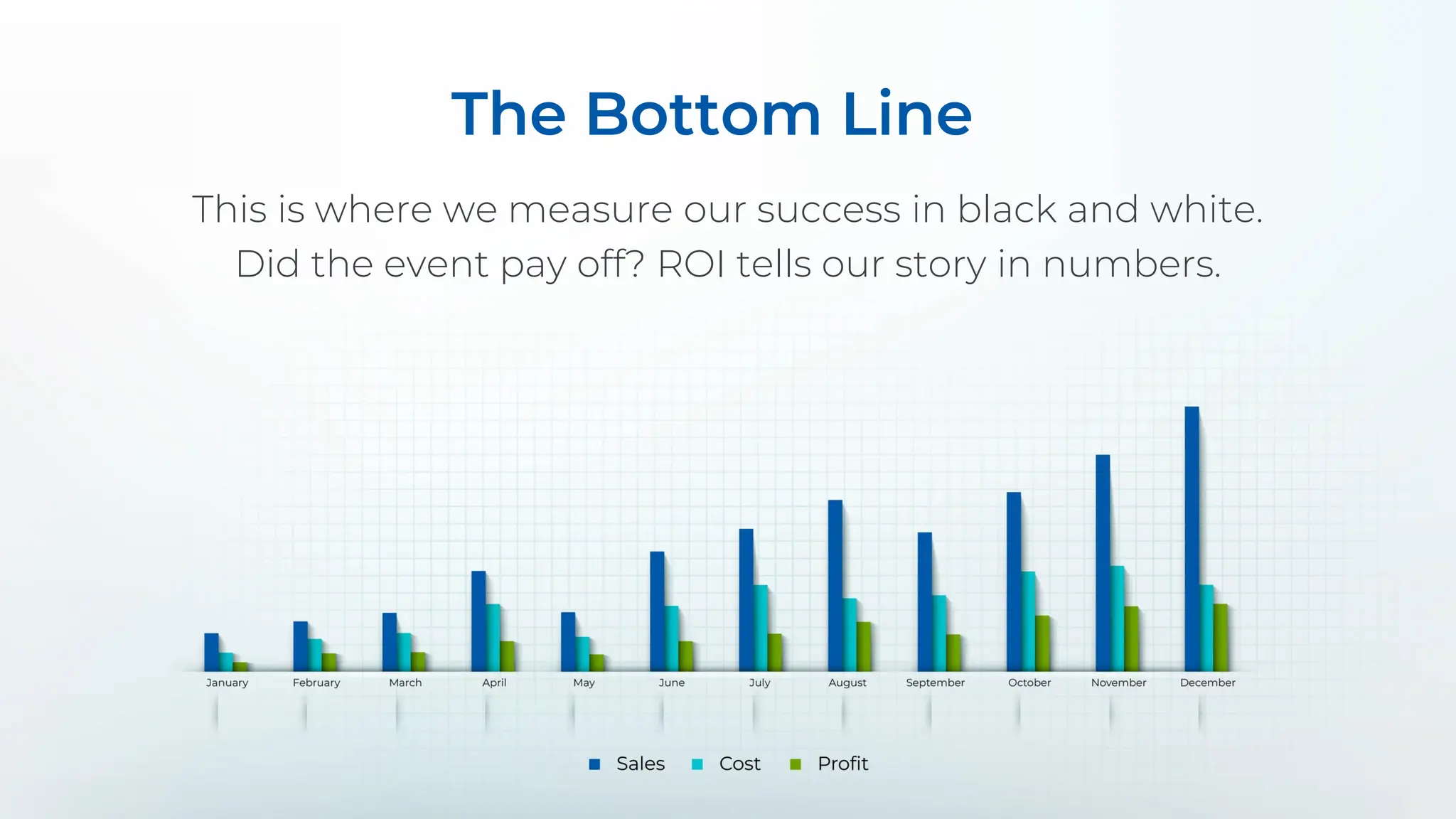 The Bottom Line

This is where we measure our success in black and white. Did the event pay off? ROI tells our story in numbers.

January February March April May June July August September October November December

Sales Cost Profit